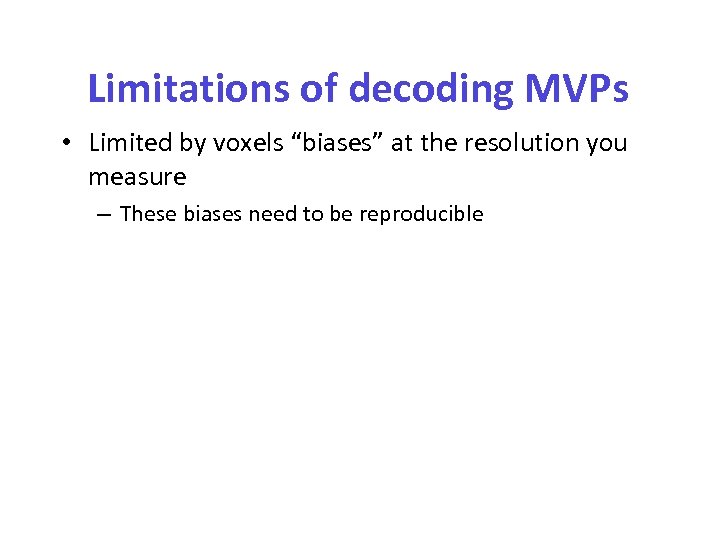 Limitations of decoding MVPs

• Limited by voxels “biases” at the resolution you measure

– These biases need to be reproducible